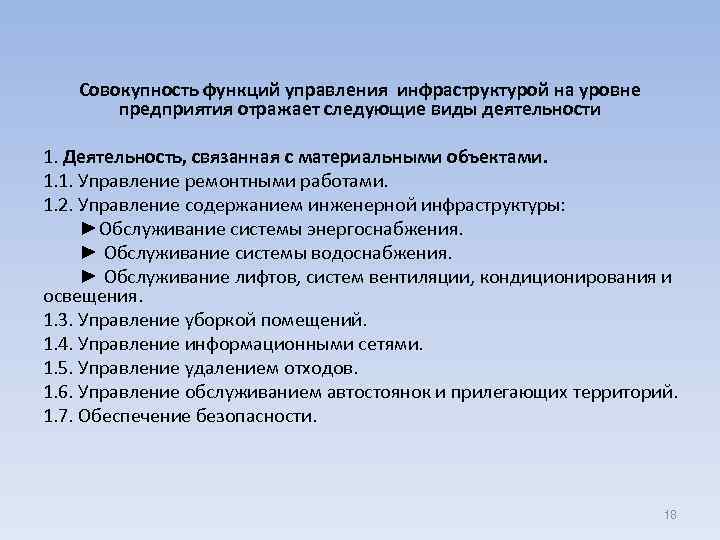 Совокупность функций управления инфраструктурой на уровне предприятия отражает следующие виды деятельности

1. Деятельность, связанная с материальными объектами.
1.1. Управление ремонтными работами.
1.2. Управление содержанием инженерной инфраструктуры:
►Обслуживание системы энергоснабжения.
► Обслуживание системы водоснабжения.
► Обслуживание лифтов, систем вентиляции, кондиционирования и освещения.
1.3. Управление уборкой помещений.
1.4. Управление информационными сетями.
1.5. Управление удалением отходов.
1.6. Управление обслуживанием автостоянок и прилегающих территорий.
1.7. Обеспечение безопасности.

18